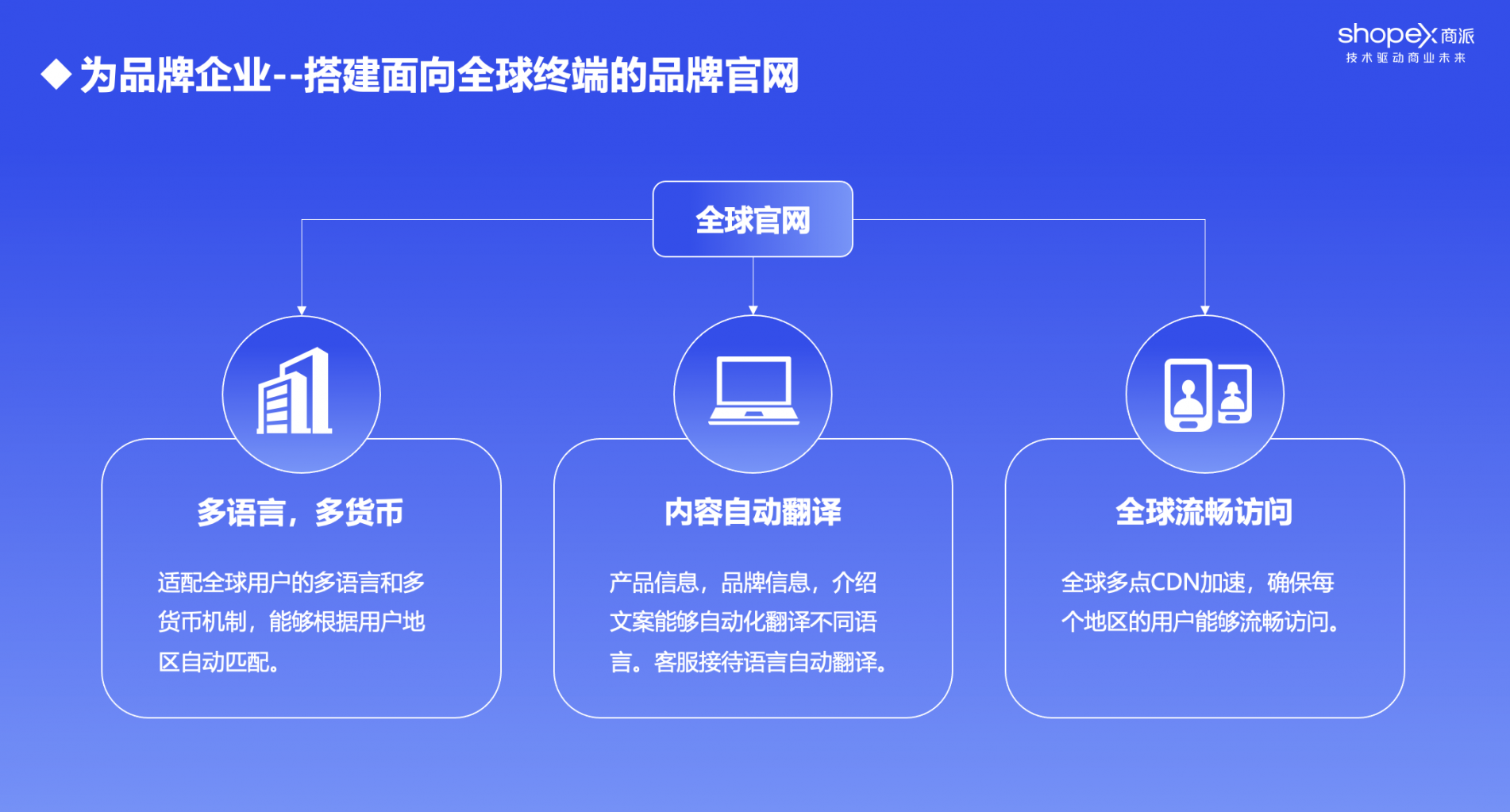 ◆ 为品牌企业--搭建面向全球终端的品牌官网

shopex 商派
技术驱动商业未来

全球官网

多语言，多货币

适配全球用户的多语言和多货币机制，能够根据用户地区自动匹配。

内容自动翻译

产品信息，品牌信息，介绍文案能够自动化翻译不同语言。客服接待语言自动翻译。

全球流畅访问

全球多点CDN加速，确保每个地区的用户能够流畅访问。